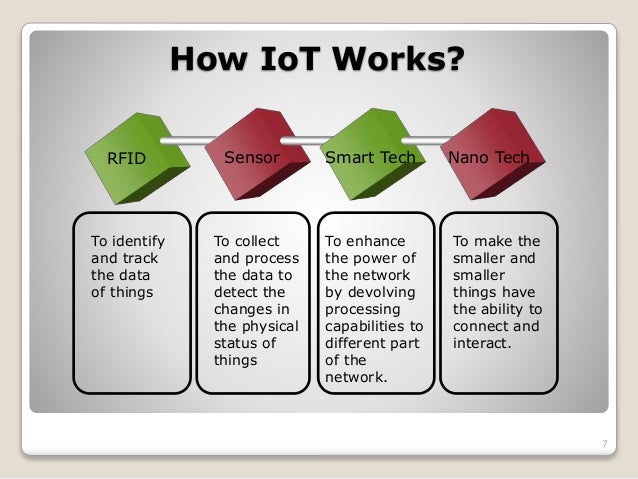 How IoT Works?

RFID

Sensor

Smart Tech

Nano Tech

To identify and track the data of things

To collect and process the data to detect the changes in the physical status of things

To enhance the power of the network by devolving processing capabilities to different part of the network.

To make the smaller and smaller things have the ability to connect and interact.

7